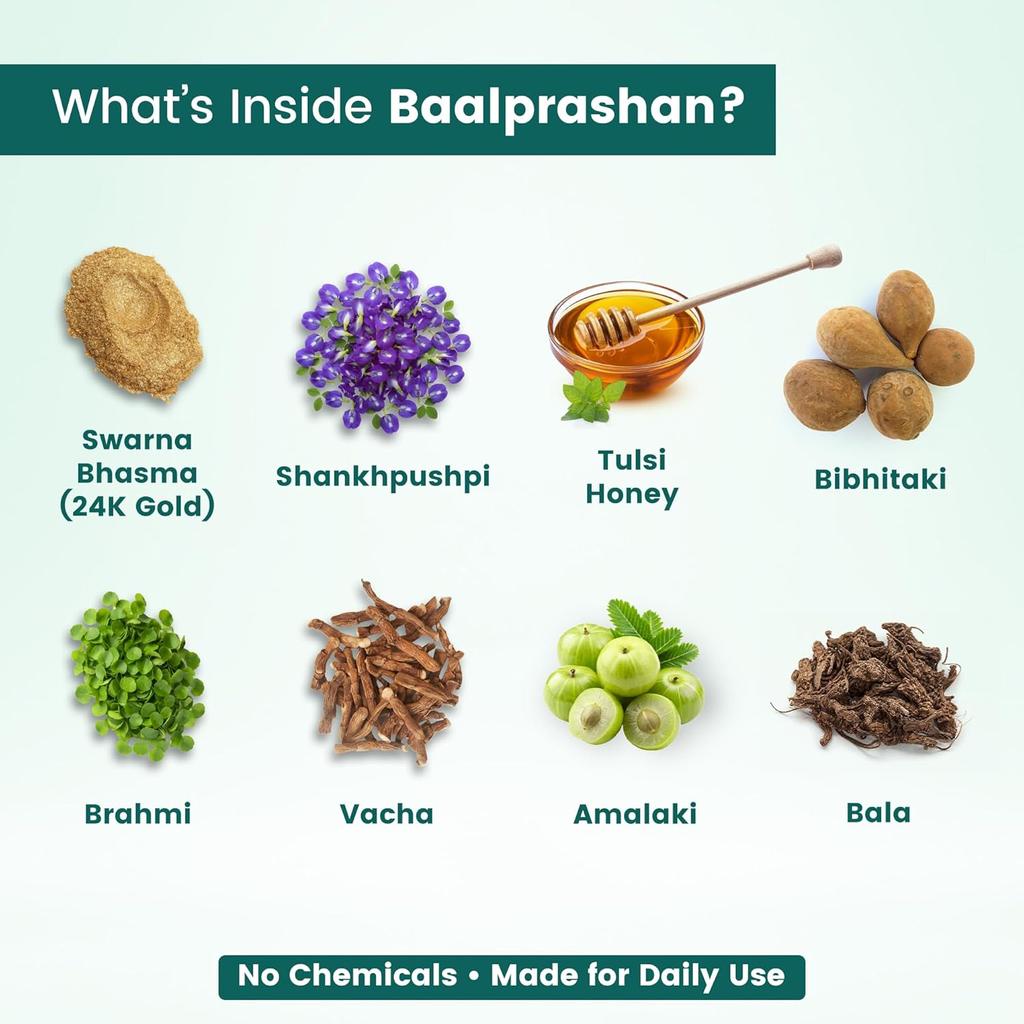 What's Inside Baalprashan?

Swarna Bhasma (24K Gold)

Shankhpushpi

Tulsi Honey

Bibhitaki

Brahmi

Vacha

Amalaki

Bala

No Chemicals • Made for Daily Use